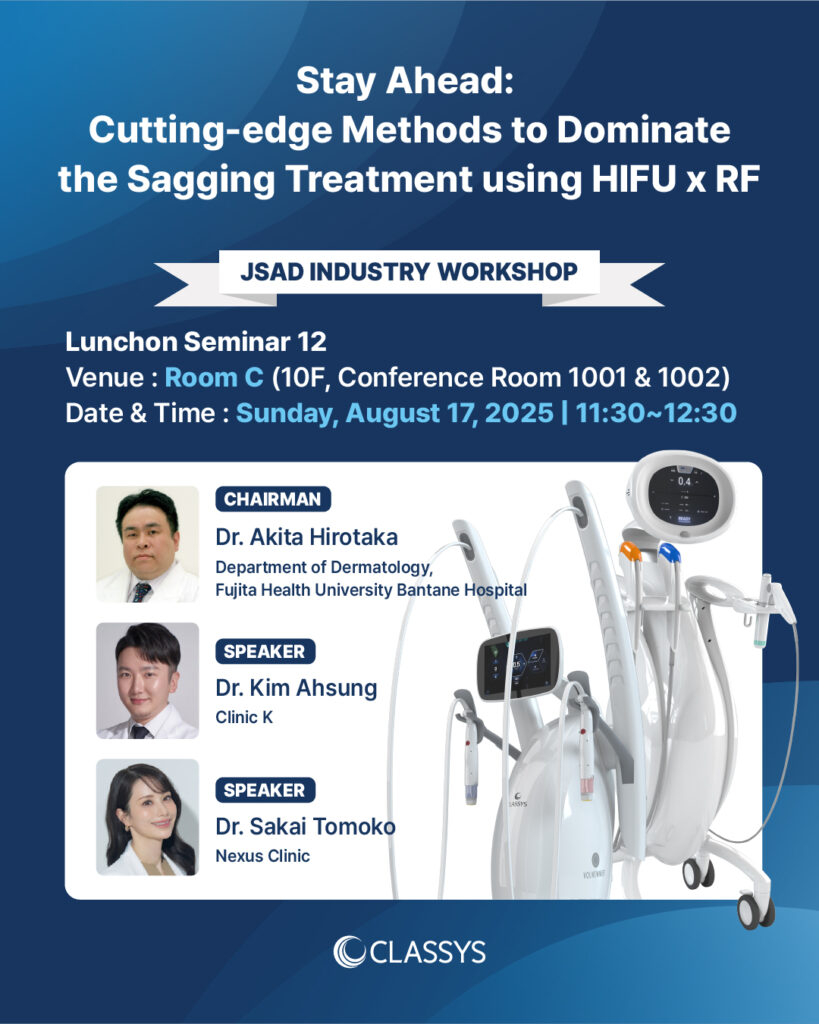 Stay Ahead:
Cutting-edge Methods to Dominate the Sagging Treatment using HIFU x RF

JSAD INDUSTRY WORKSHOP

Lunchon Seminar 12
Venue : Room C (10F, Conference Room 1001 & 1002)
Date & Time : Sunday, August 17, 2025 | 11:30~12:30

CHAIRMAN
Dr. Akita Hirotaka
Department of Dermatology,
Fujita Health University Bantane Hospital

SPEAKER
Dr. Kim Ahsung
Clinic K

SPEAKER
Dr. Sakai Tomoko
Nexus Clinic

0.4

CLASSYS

VOLNEWMER

CLASSYS